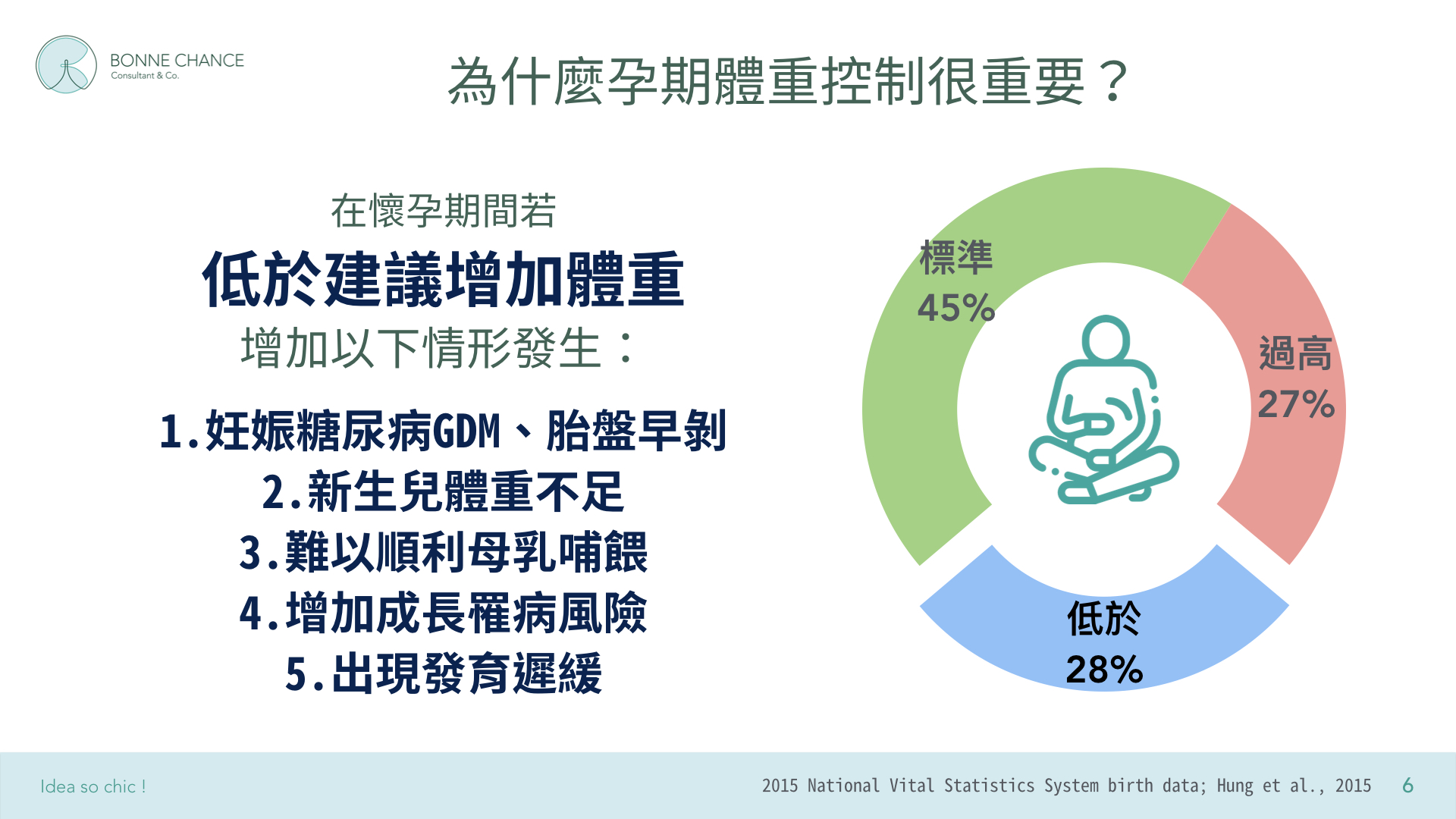 BONNE CHANCE
Consultant & Co.

為什麼孕期體重控制很重要？

在懷孕期間若
低於建議增加體重
增加以下情形發生：

1.妊娠糖尿病GDM、胎盤早剝
2.新生兒體重不足
3.難以順利母乳哺餵
4.增加成長罹病風險
5.出現發育遲緩

標準
45%

過高
27%

低於
28%

Idea so chic !

2015 National Vital Statistics System birth data; Hung et al., 2015

6